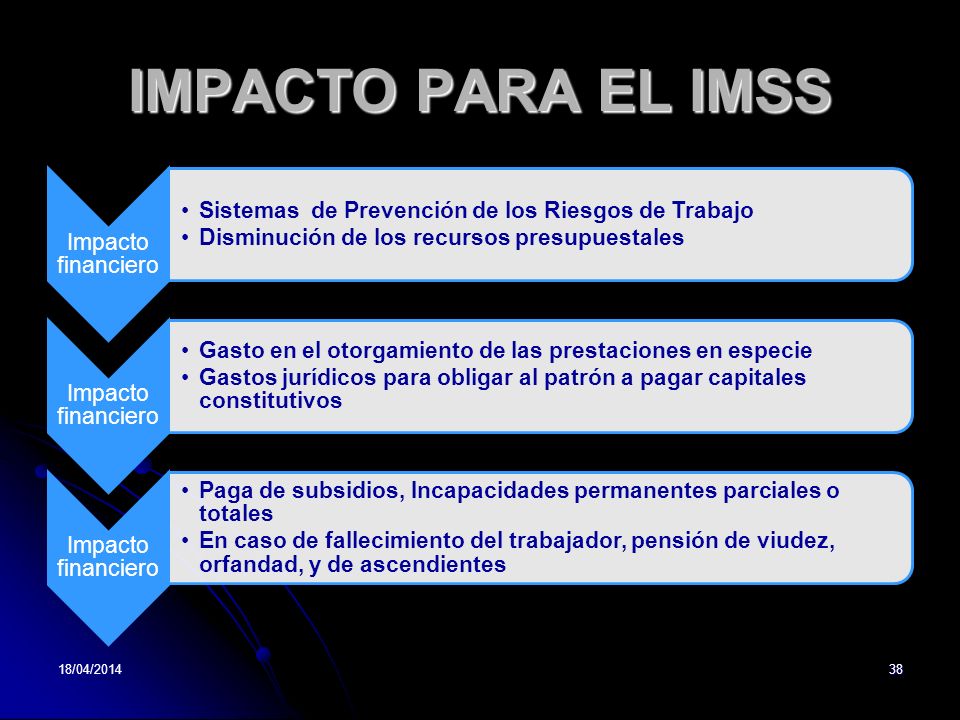 IMPACTO PARA EL IMSS

Impacto financiero

• Sistemas de Prevención de los Riesgos de Trabajo
• Disminución de los recursos presupuestales

Impacto financiero

• Gasto en el otorgamiento de las prestaciones en especie
• Gastos jurídicos para obligar al patrón a pagar capitales constitutivos

Impacto financiero

• Paga de subsidios, Incapacidades permanentes parciales o totales
• En caso de fallecimiento del trabajador, pensión de viudez, orfandad, y de ascendientes

18/04/2014

38